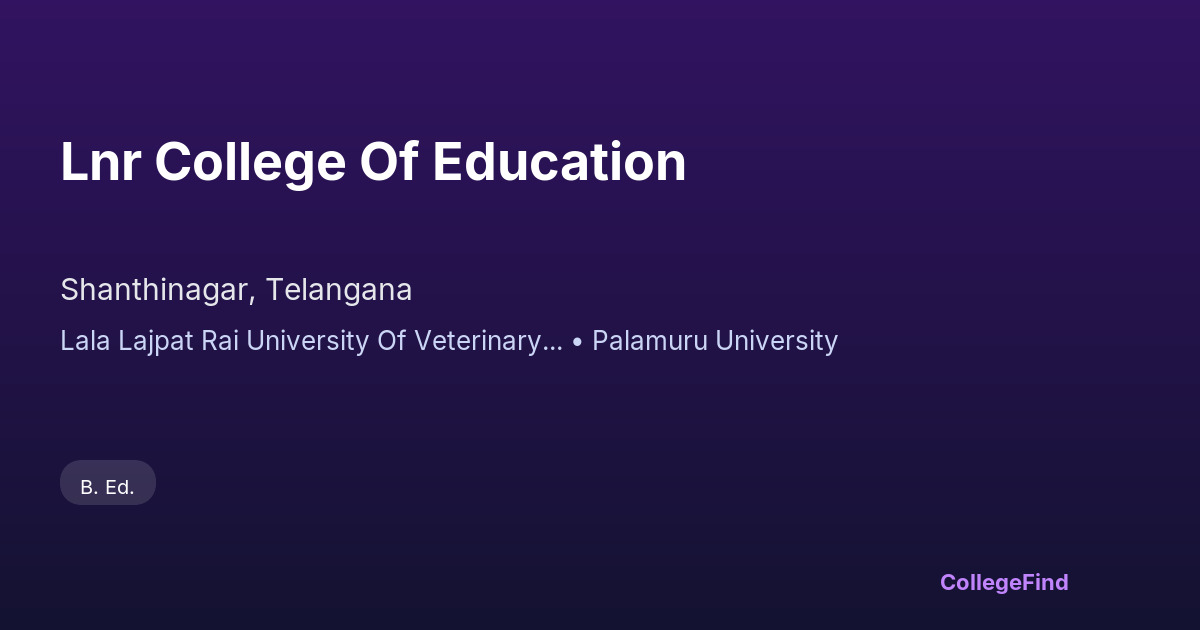 Lnr College Of Education

Shanthinagar, Telangana

Lala Lajpat Rai University Of Veterinary... • Palamuru University

B. Ed.

CollegeFind